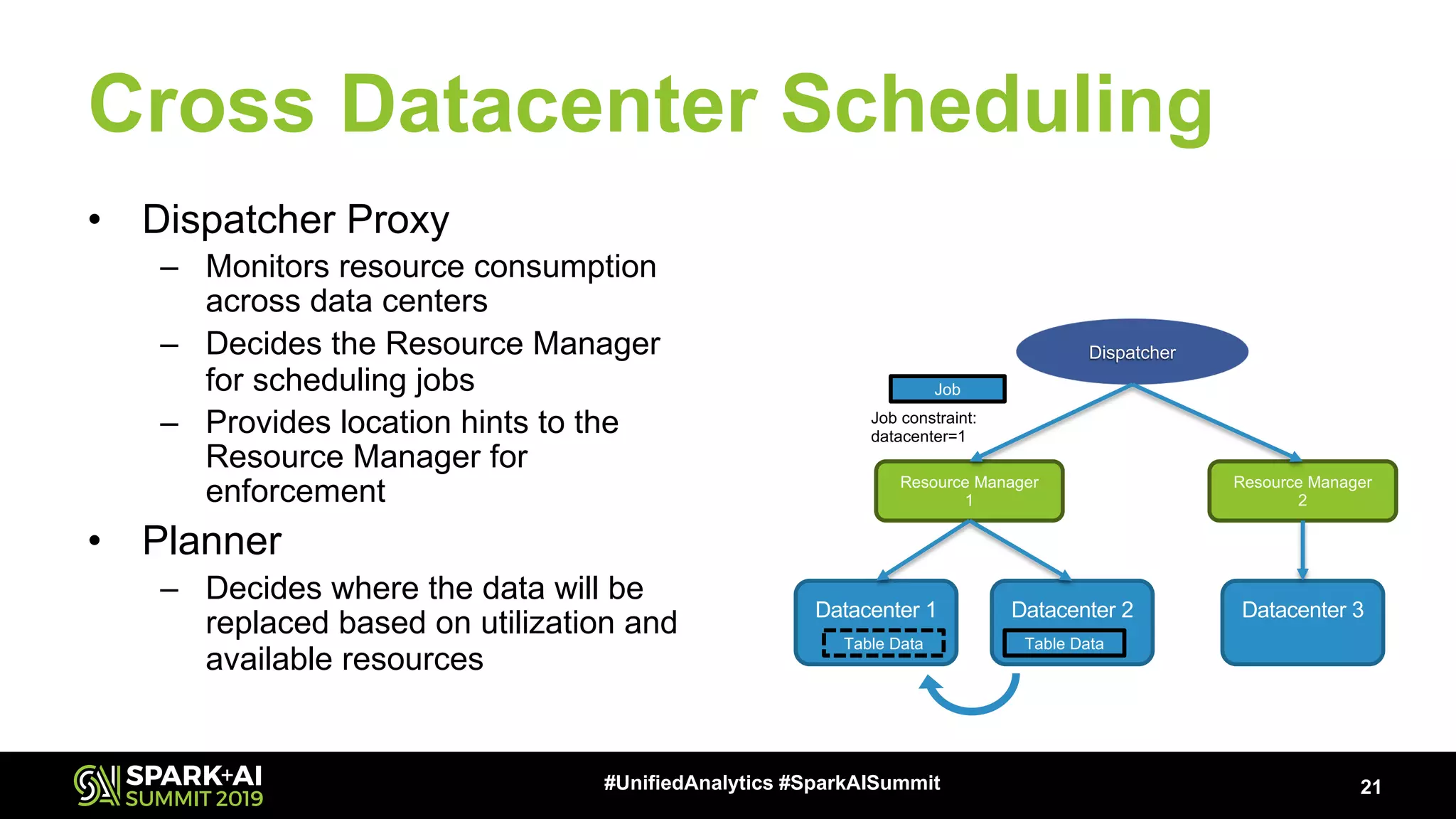 Cross Datacenter Scheduling

• Dispatcher Proxy
– Monitors resource consumption across data centers
– Decides the Resource Manager for scheduling jobs
– Provides location hints to the Resource Manager for enforcement

• Planner
– Decides where the data will be replaced based on utilization and available resources

Dispatcher

Job

Job constraint: datacenter=1

Resource Manager 1

Resource Manager 2

Datacenter 1
Table Data

Datacenter 2
Table Data

Datacenter 3

SPARK+AI SUMMIT 2019

#UnifiedAnalytics #SparkAISummit

21